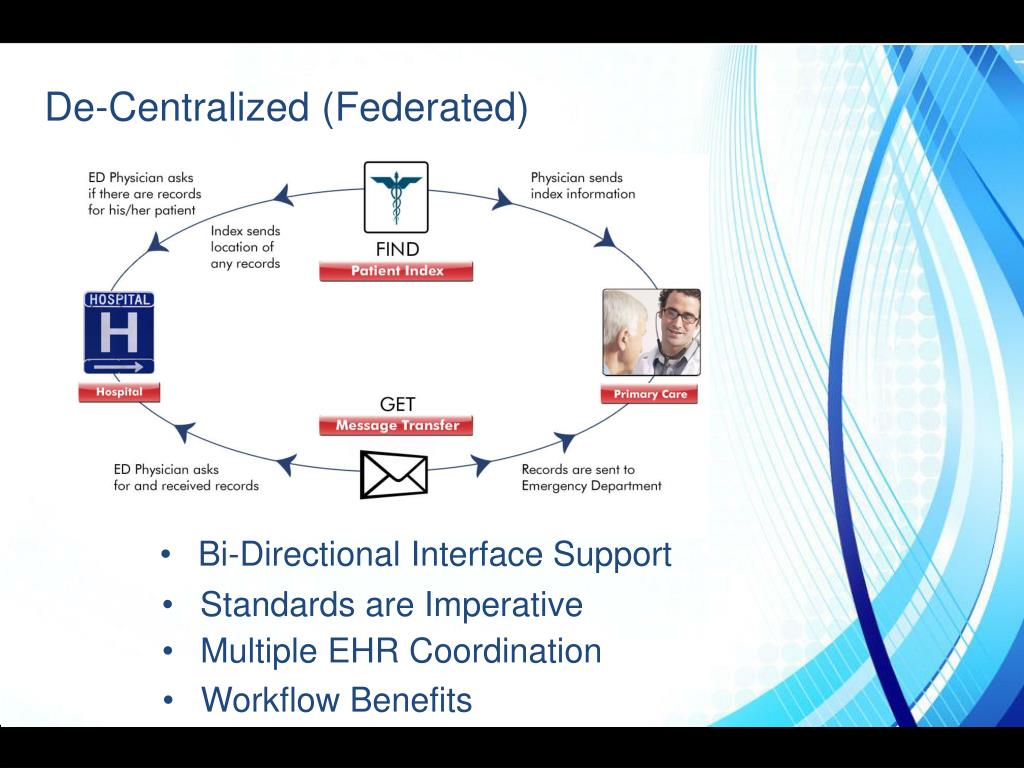 De-Centralized (Federated)

ED Physician asks if there are records for his/her patient

Index sends location of any records

FIND

Patient Index

Physician sends index information

HOSPITAL

H

Hospital

Primary Care

GET

Message Transfer

ED Physician asks for and received records

Records are sent to Emergency Department

• Bi-Directional Interface Support
• Standards are Imperative
• Multiple EHR Coordination
• Workflow Benefits